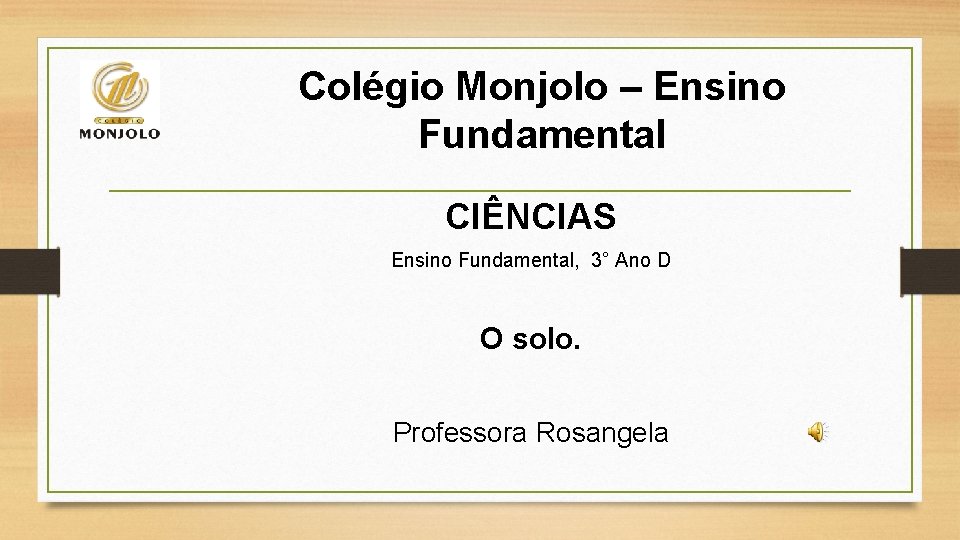 COLÉGIO
MONJOLO

Colégio Monjolo – Ensino Fundamental

CIÊNCIAS

Ensino Fundamental, 3° Ano D

O solo.

Professora Rosangela